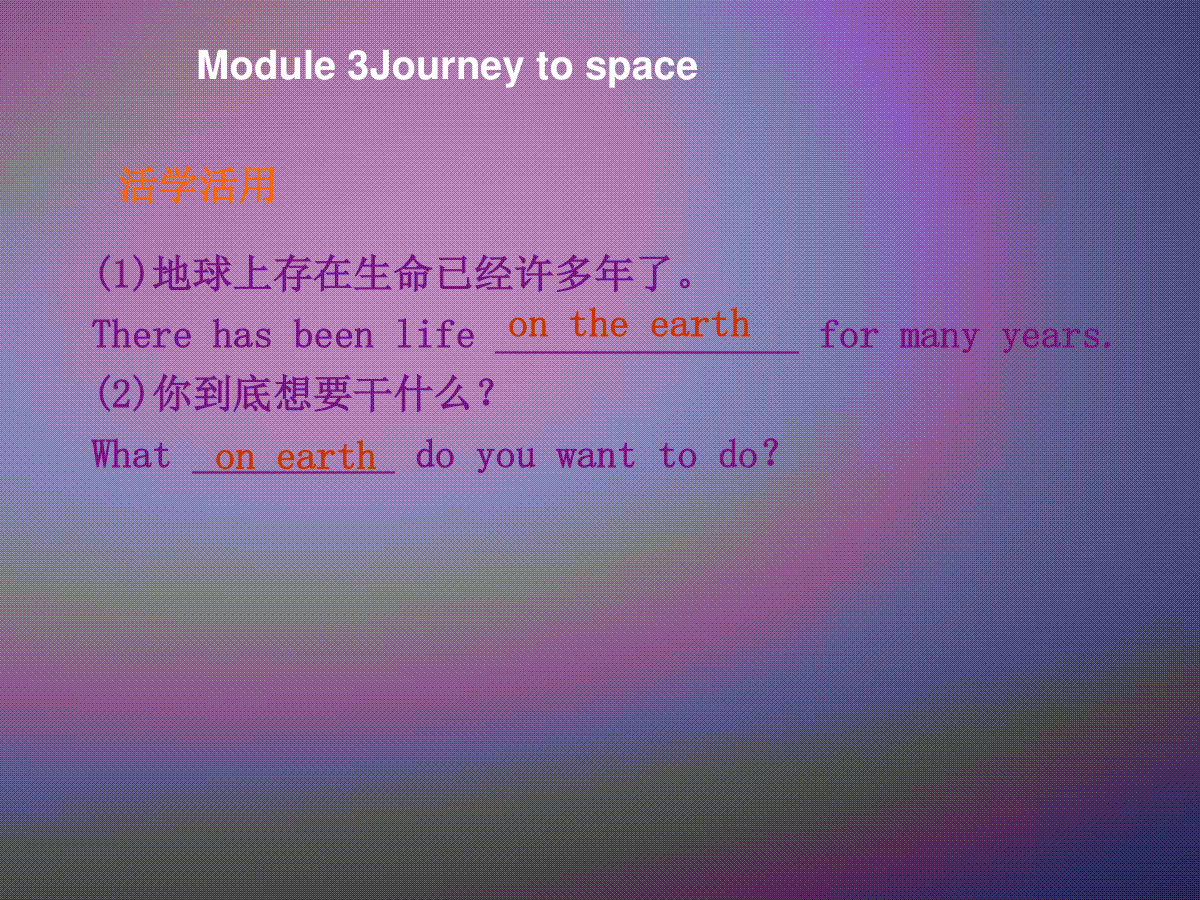 Module 3Journey to space

活学活用

(1)地球上存在生命已经许多年了。
There has been life on the earth for many years.
(2)你到底想要干什么？
What on earth do you want to do?